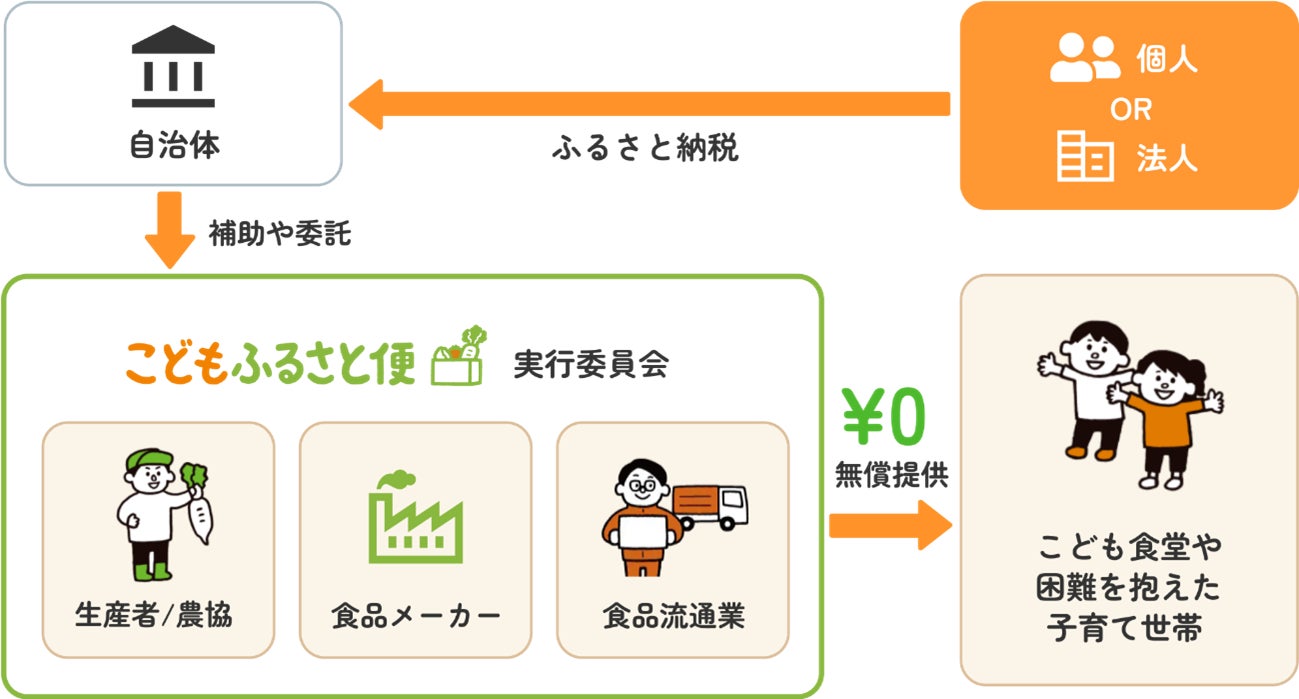 自治体

ふるさと納税

個人
OR
法人

補助や委託

こどもふるさと便 実行委員会

生産者/農協

食品メーカー

食品流通業

¥0
無償提供

こども食堂や困難を抱えた子育て世帯